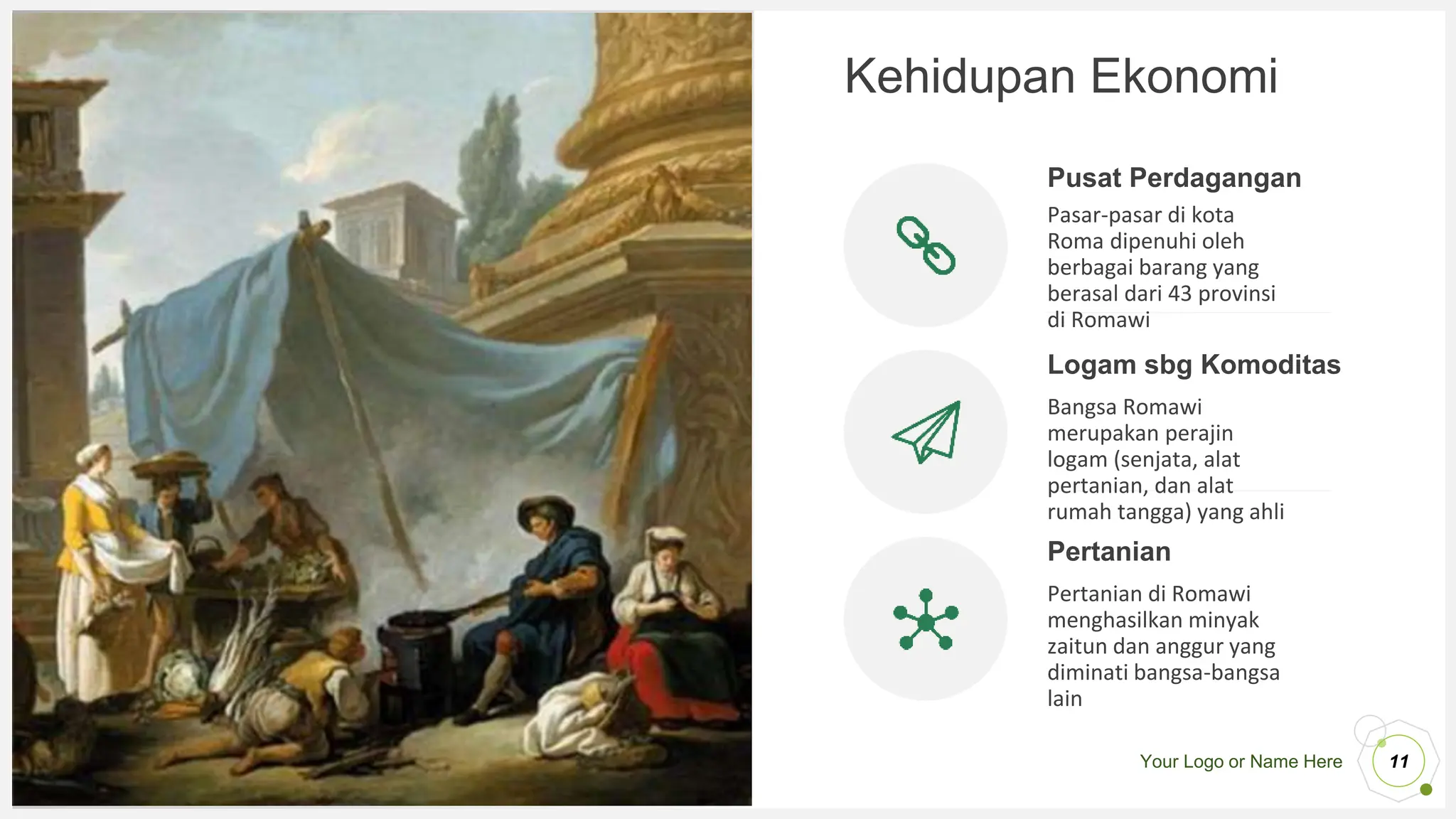 Kehidupan Ekonomi

Pusat Perdagangan

Pasar-pasar di kota Roma dipenuhi oleh berbagai barang yang berasal dari 43 provinsi di Romawi

Logam sbg Komoditas

Bangsa Romawi merupakan perajin logam (senjata, alat pertanian, dan alat rumah tangga) yang ahli

Pertanian

Pertanian di Romawi menghasilkan minyak zaitun dan anggur yang diminati bangsa-bangsa lain

Your Logo or Name Here

11